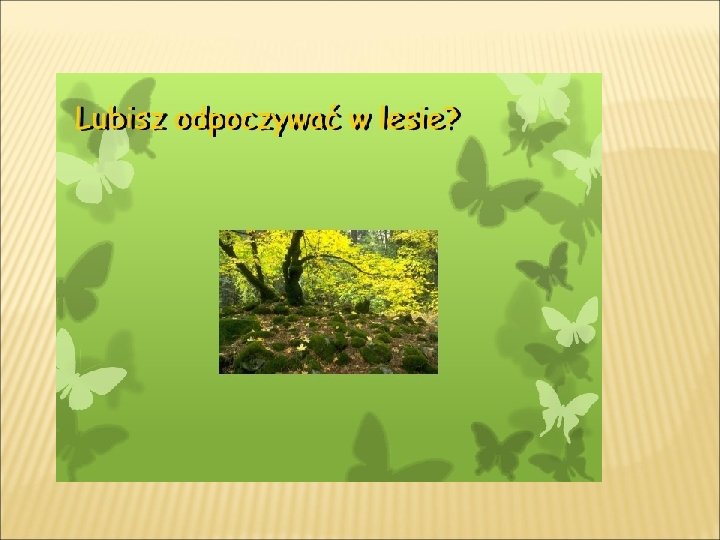 Lubisz odpoczywać w lesie?